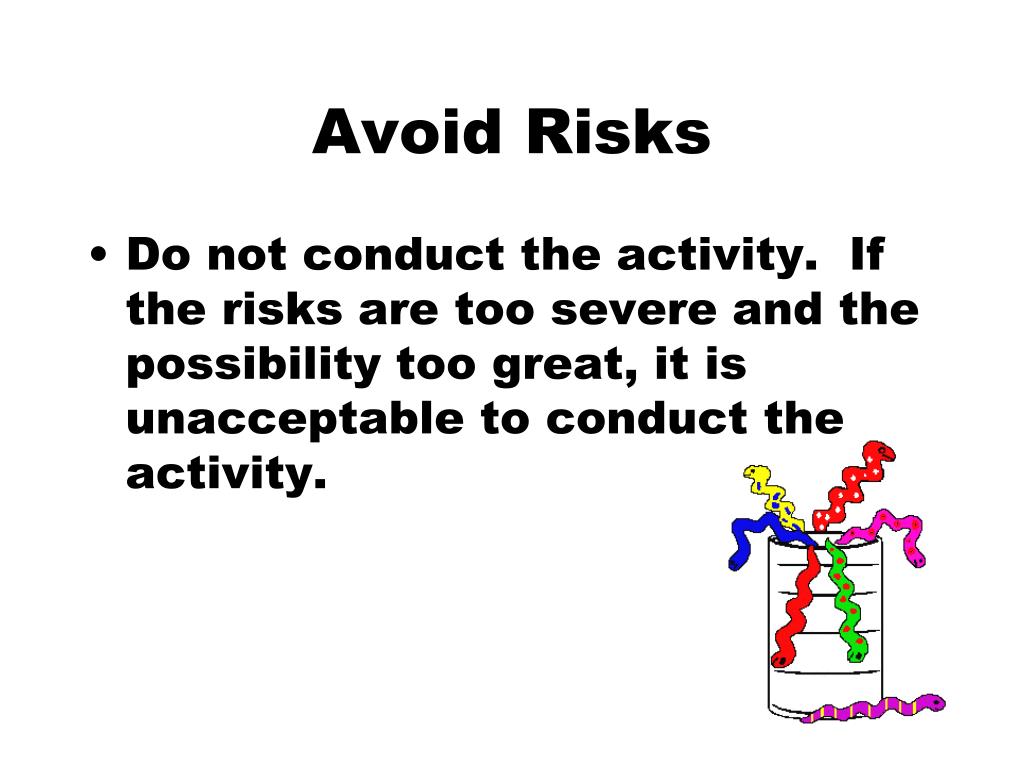 Avoid Risks

• Do not conduct the activity. If the risks are too severe and the possibility too great, it is unacceptable to conduct the activity.